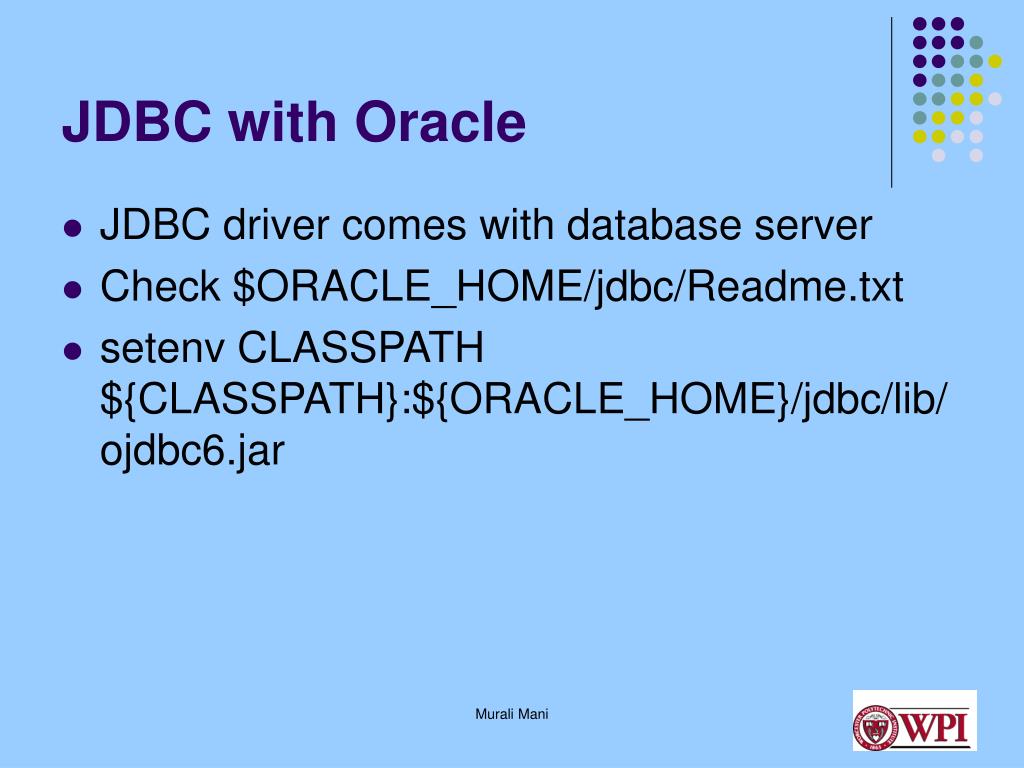 JDBC with Oracle

- JDBC driver comes with database server
- Check \$ORACLE_HOME/jdbc/Readme.txt
- setenv CLASSPATH \${CLASSPATH}:\${ORACLE_HOME}/jdbc/lib/ojdbc6.jar

Murali Mani

WPI